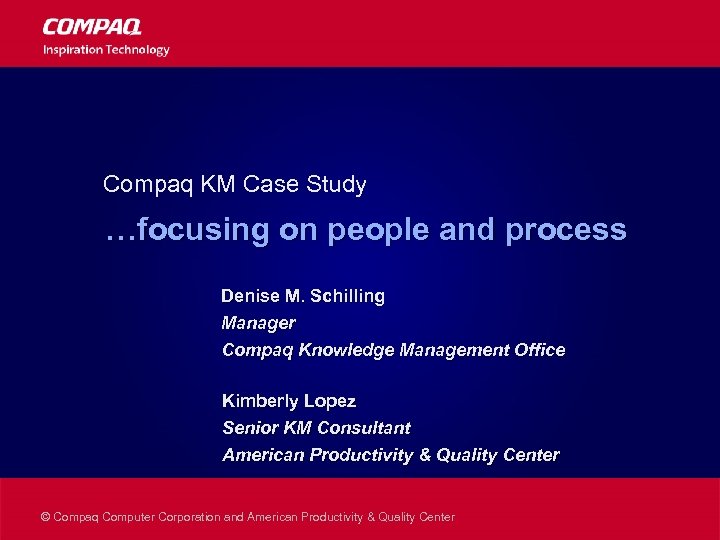 COMPAQ
Inspiration Technology

Compaq KM Case Study

…focusing on people and process

Denise M. Schilling
Manager
Compaq Knowledge Management Office

Kimberly Lopez
Senior KM Consultant
American Productivity & Quality Center

© Compaq Computer Corporation and American Productivity & Quality Center